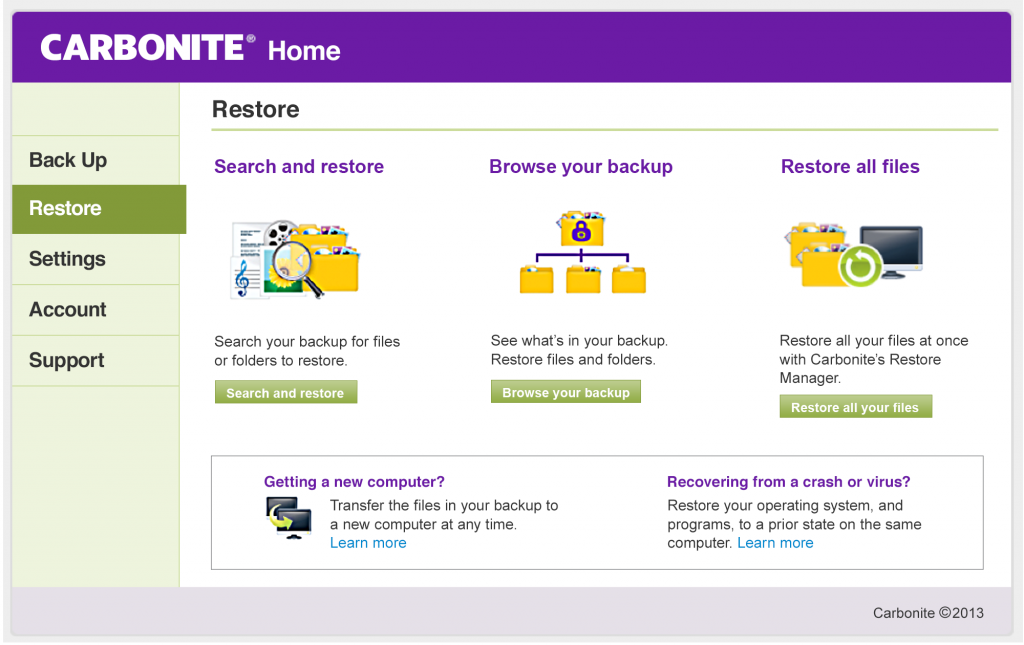 CARBONITE® Home

Back Up
Restore
Settings
Account
Support

Restore

Search and restore

Search your backup for files or folders to restore.

Search and restore

Browse your backup

See what's in your backup. Restore files and folders.

Browse your backup

Restore all files

Restore all your files at once with Carbonite's Restore Manager.

Restore all your files

Getting a new computer?

Transfer the files in your backup to a new computer at any time. Learn more

Recovering from a crash or virus?

Restore your operating system, and programs, to a prior state on the same computer. Learn more

Carbonite ©2013